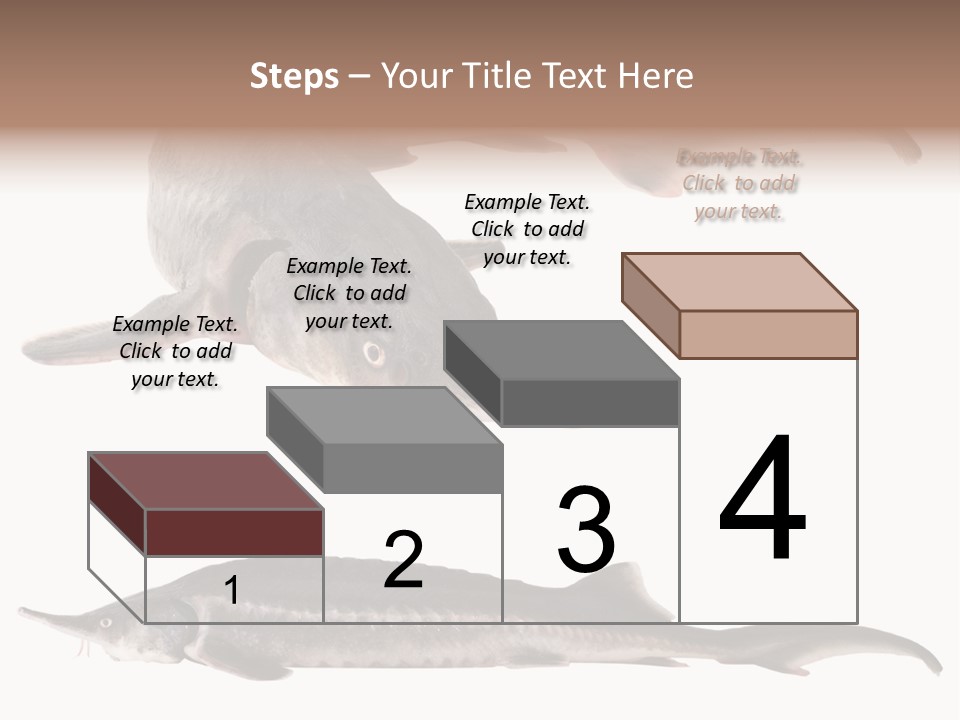 Steps – Your Title Text Here

Example Text. Click to add your text.

Example Text. Click to add your text.

Example Text. Click to add your text.

Example Text. Click to add your text.

1

2

3

4